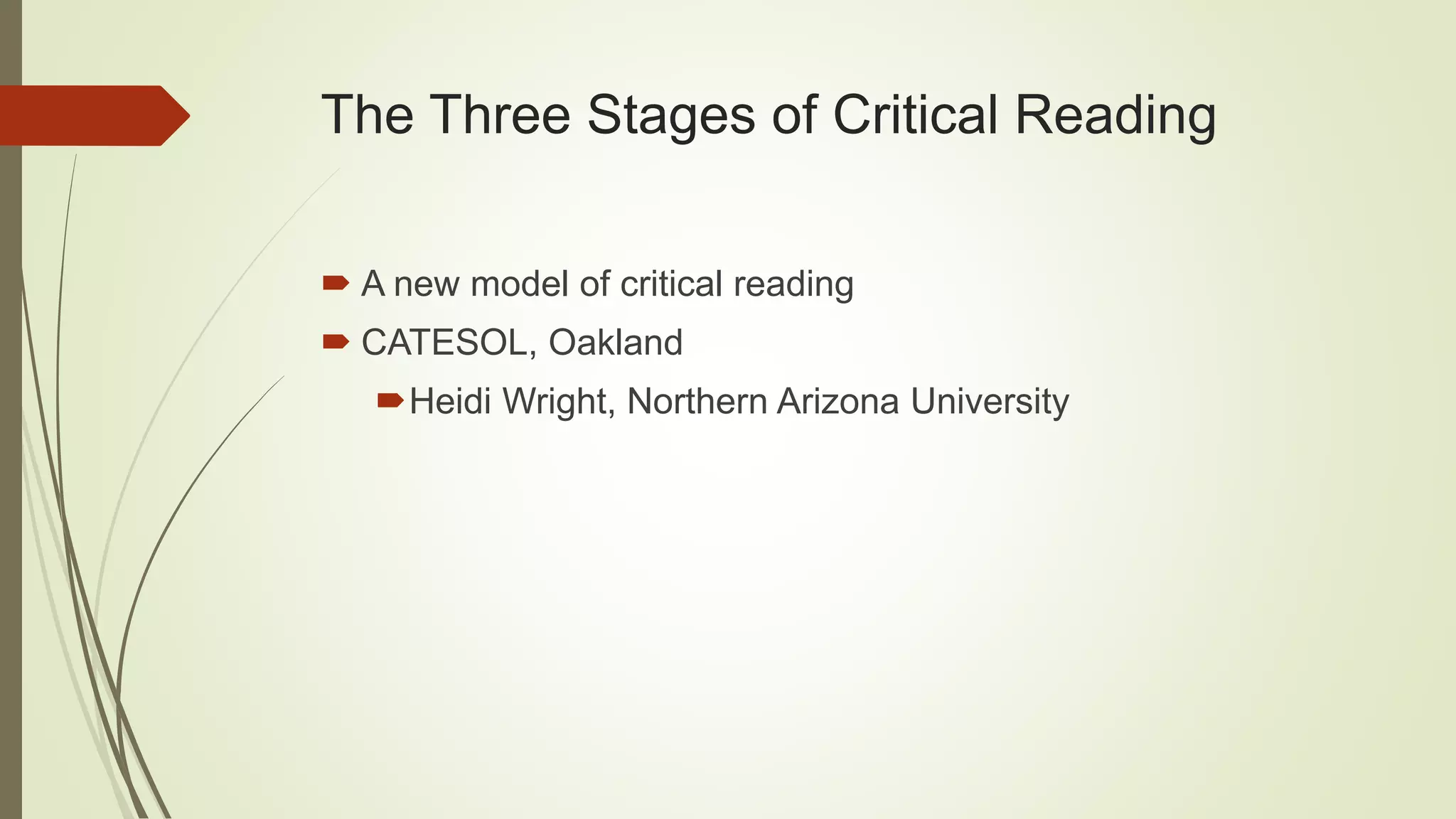 The Three Stages of Critical Reading

A new model of critical reading

CATESOL, Oakland

Heidi Wright, Northern Arizona University